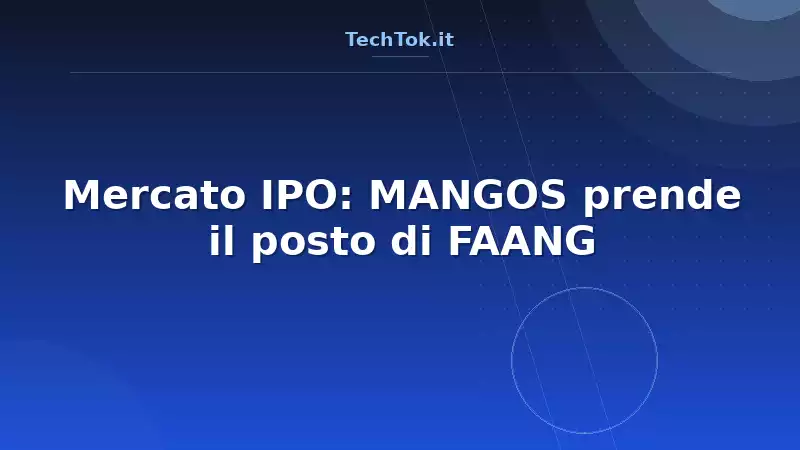 TechTok.it

Mercato IPO: MANGOS prende il posto di FAANG